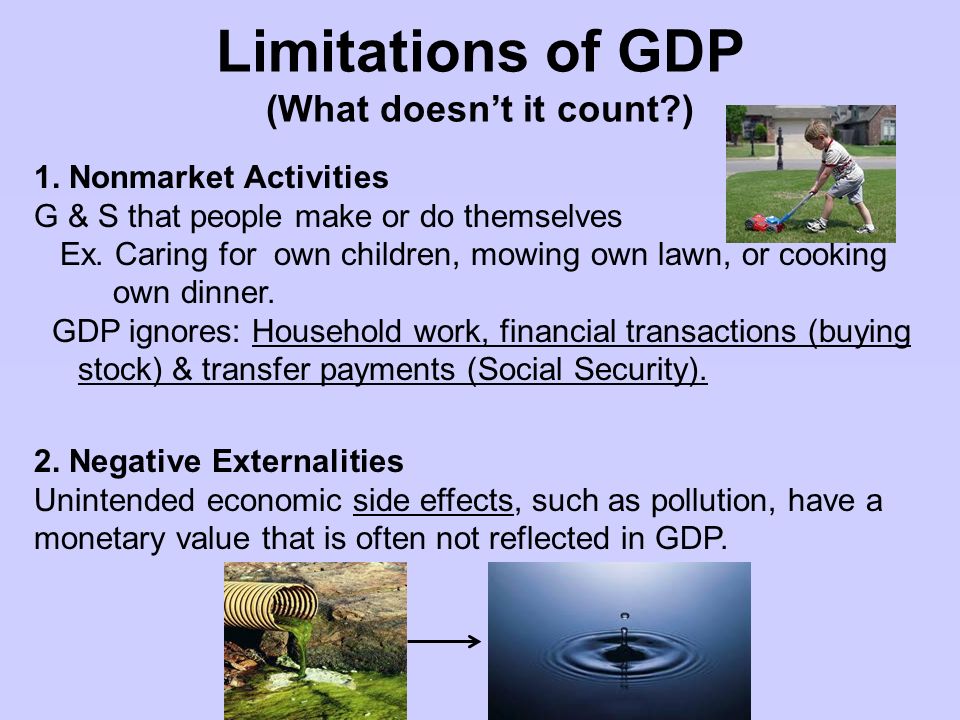 Limitations of GDP
(What doesn't it count?)

1. Nonmarket Activities
G & S that people make or do themselves
Ex. Caring for own children, mowing own lawn, or cooking own dinner.
GDP ignores: Household work, financial transactions (buying stock) & transfer payments (Social Security).

2. Negative Externalities
Unintended economic side effects, such as pollution, have a monetary value that is often not reflected in GDP.